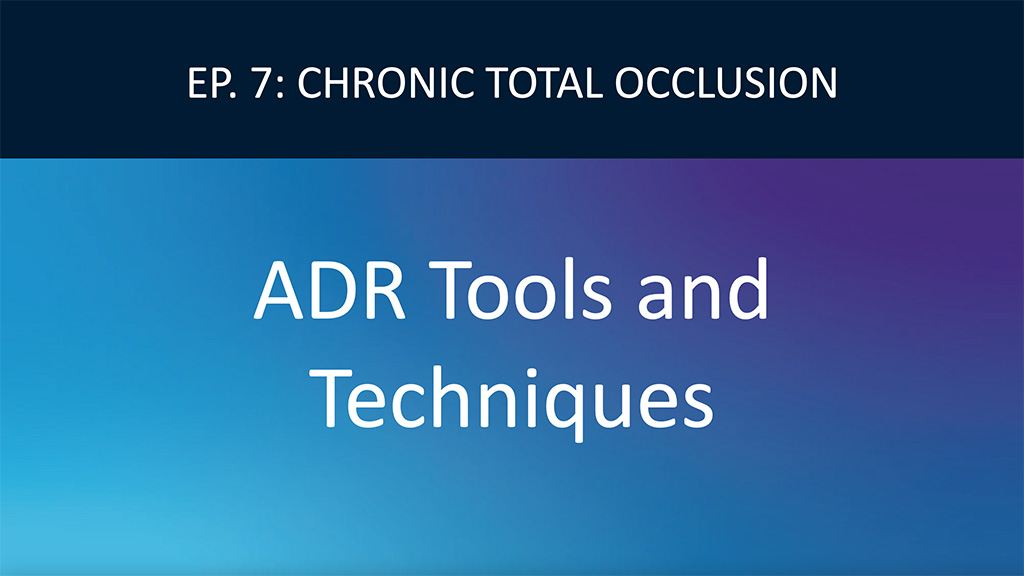 EP. 7: CHRONIC TOTAL OCCLUSION

ADR Tools and Techniques